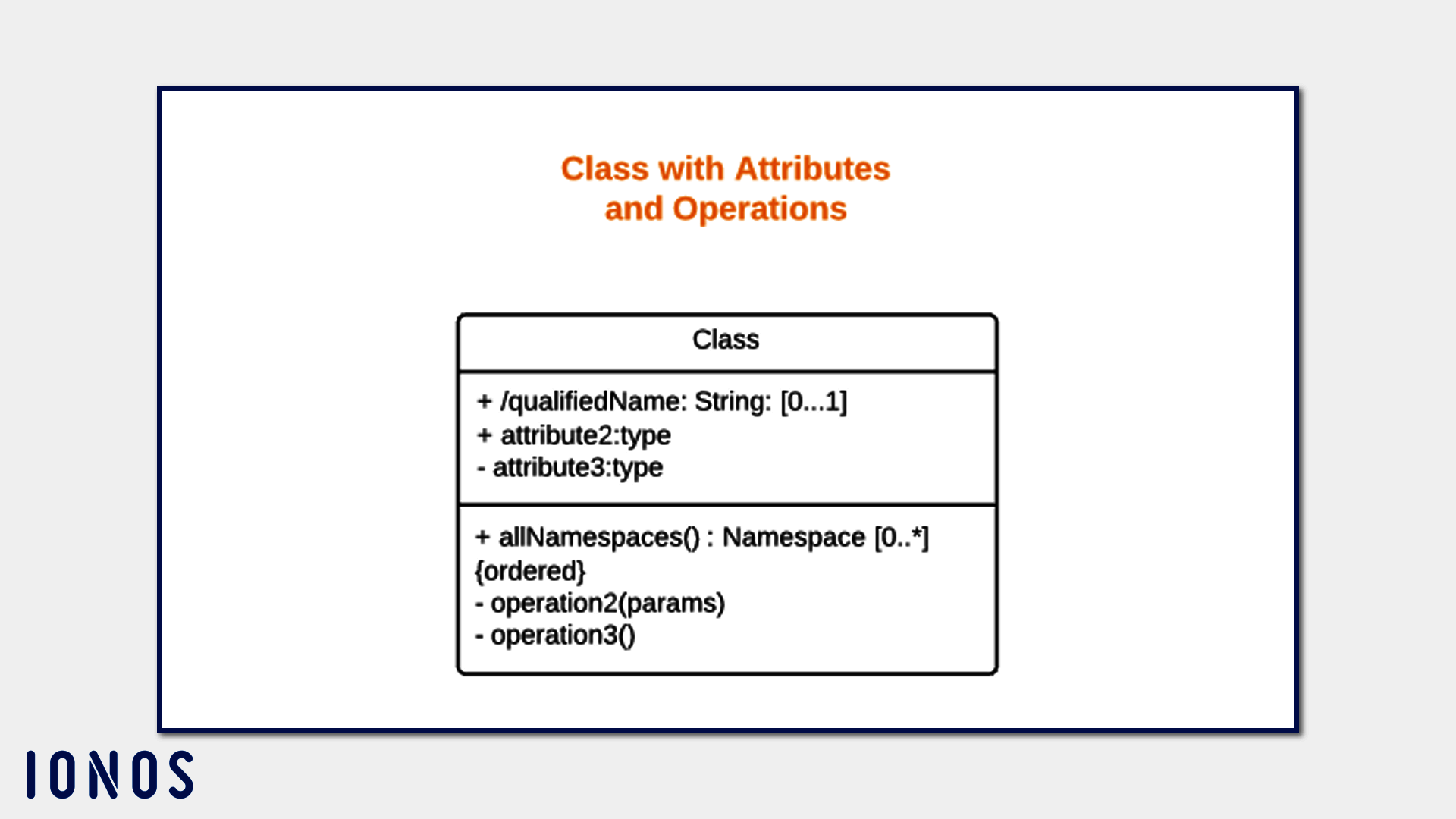 Class with Attributes
and Operations

Class

+ /qualifiedName: String: [0...1]
+ attribute2:type
- attribute3:type

+ allNamespaces() : Namespace [0..*] {ordered}
- operation2(params)
- operation3()

IONOS